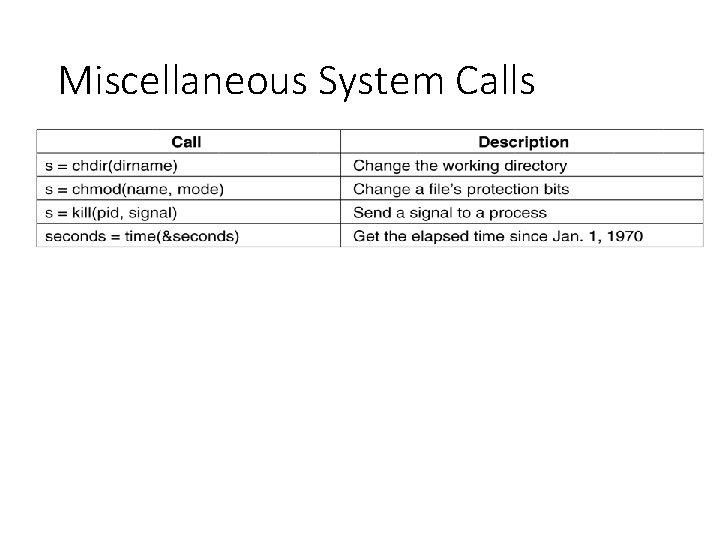 Miscellaneous System Calls

| Call | Description |
|---|---|
| s = chdir(dirname) | Change the working directory |
| s = chmod(name, mode) | Change a file's protection bits |
| s = kill(pid, signal) | Send a signal to a process |
| seconds = time(&seconds) | Get the elapsed time since Jan. 1, 1970 |